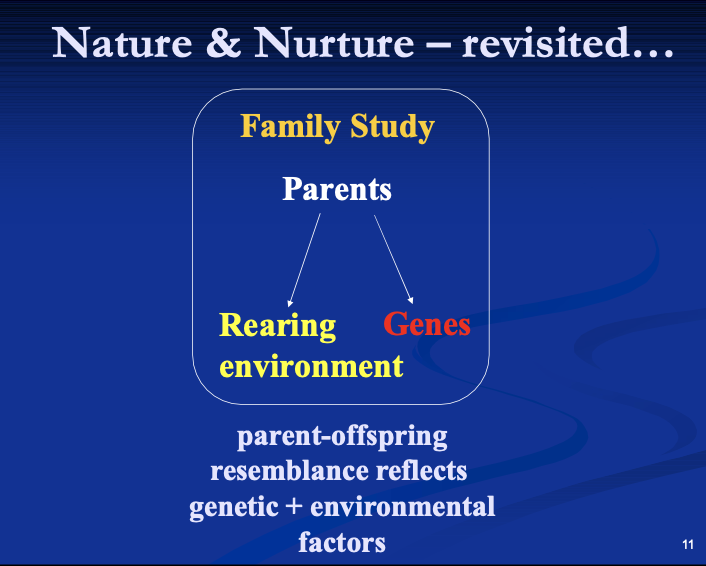 Nature & Nurture – revisited…

Family Study

Parents

Rearing environment

Genes

parent-offspring resemblance reflects genetic + environmental factors

11